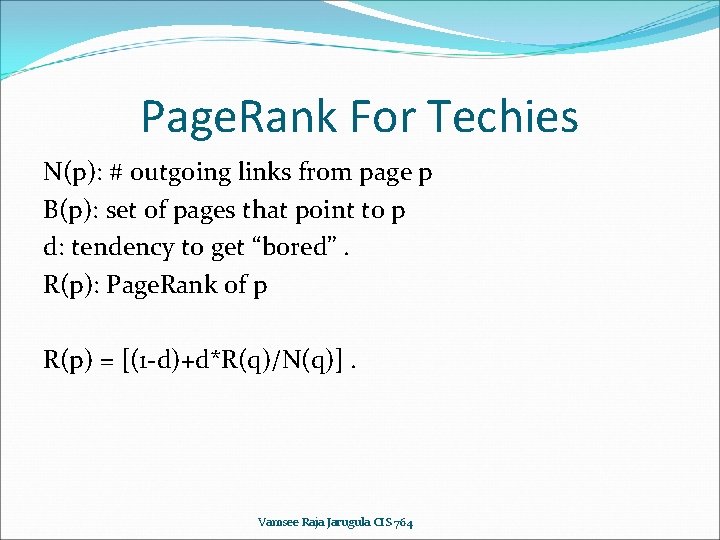 PageRank For Techies

N(p): # outgoing links from page p
B(p): set of pages that point to p
d: tendency to get “bored” .
R(p): PageRank of p

R(p) = [(1-d)+d*R(q)/N(q)] .

Vamsee Raja Jarugula CIS 764